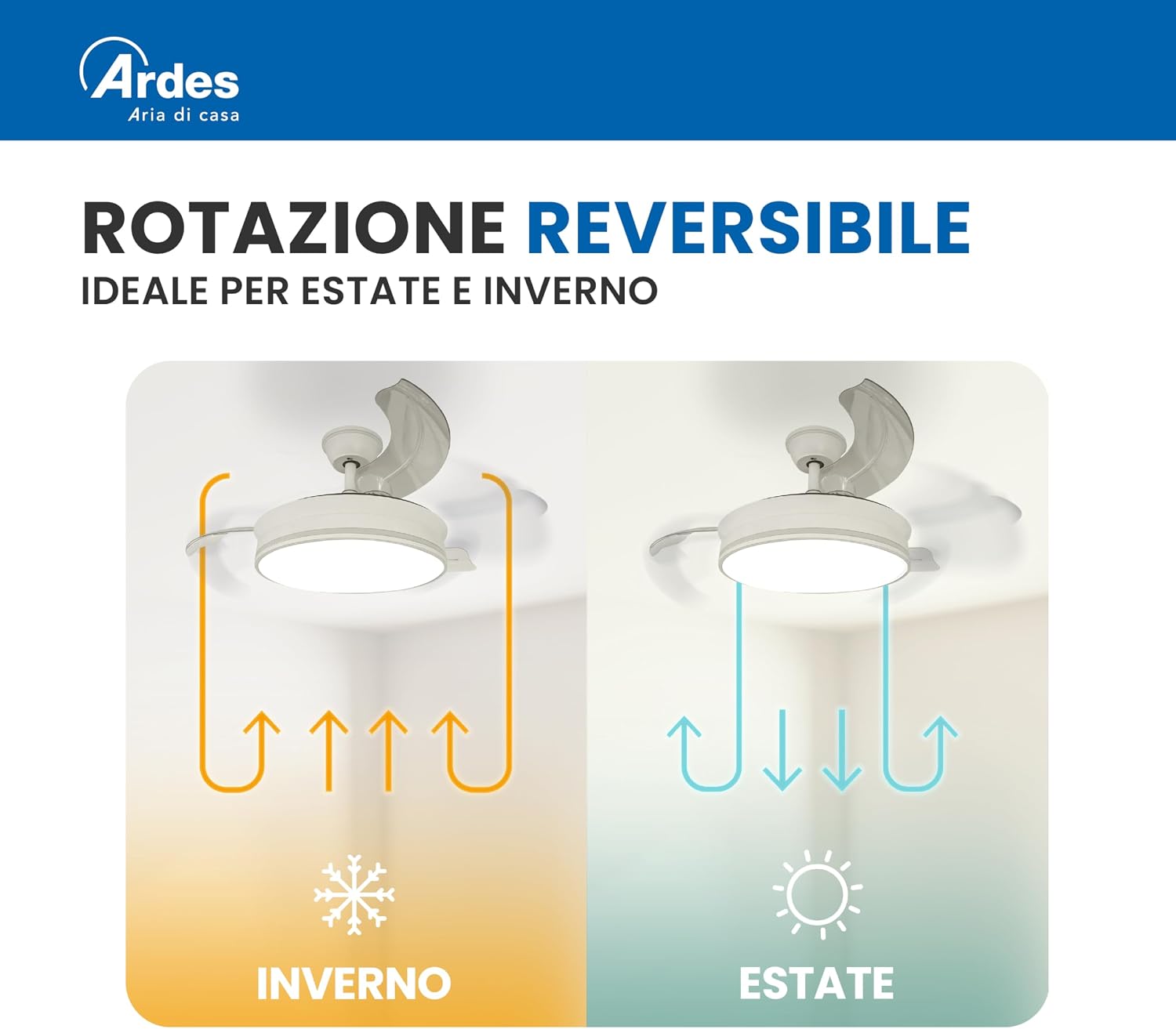 Ardes
Aria di casa

ROTAZIONE REVERSIBILE
IDEALE PER ESTATE E INVERNO

INVERNO

ESTATE